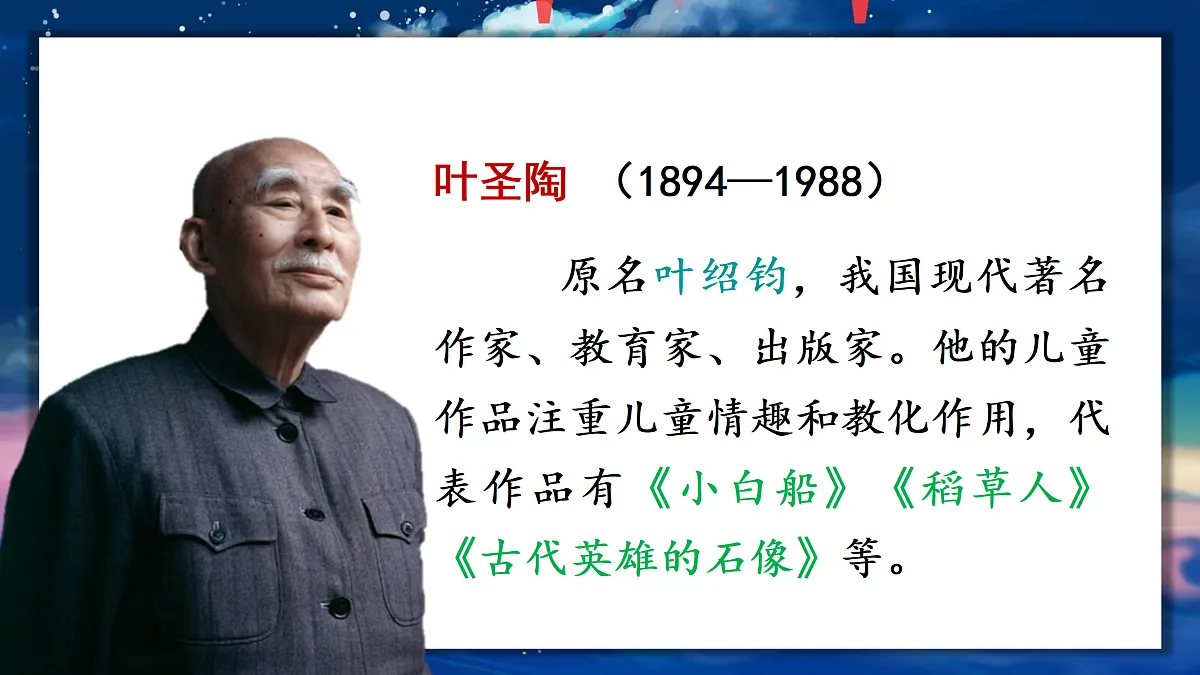 叶圣陶 （1894—1988）

原名叶绍钧，我国现代著名作家、教育家、出版家。他的儿童作品注重儿童情趣和教化作用，代表作品有《小白船》《稻草人》《古代英雄的石像》等。